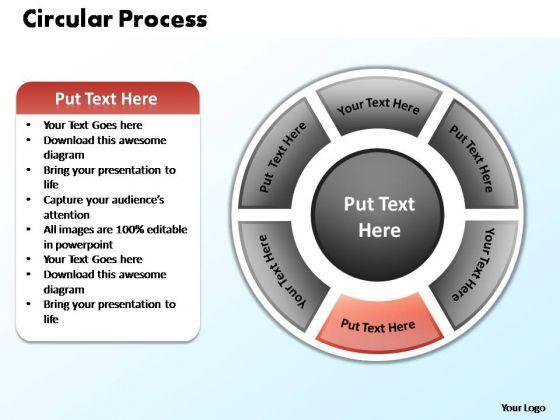 Circular Process

Put Text Here

- Your Text Goes here
- Download this awesome diagram
- Bring your presentation to life
- Capture your audience's attention
- All images are 100% editable in powerpoint
- Your Text Goes here
- Download this awesome diagram
- Bring your presentation to life

Your Text Here

Put Text Here

Your Text Here

Put Text Here

Your Text Here

Put Text Here

Put Text Here

Your Logo